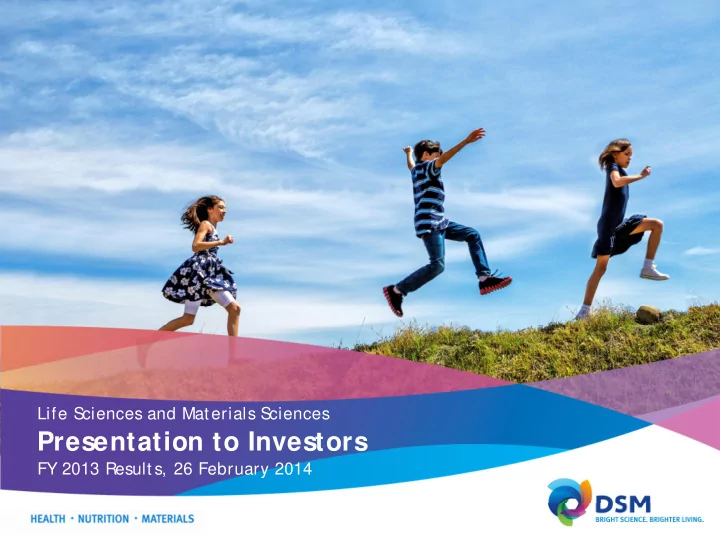 Life Sciences and Materials Sciences

Presentation to Investors

FY 2013 Results, 26 February 2014

HEALTH · NUTRITION · MATERIALS

DSM
BRIGHT SCIENCE. BRIGHTER LIVING.